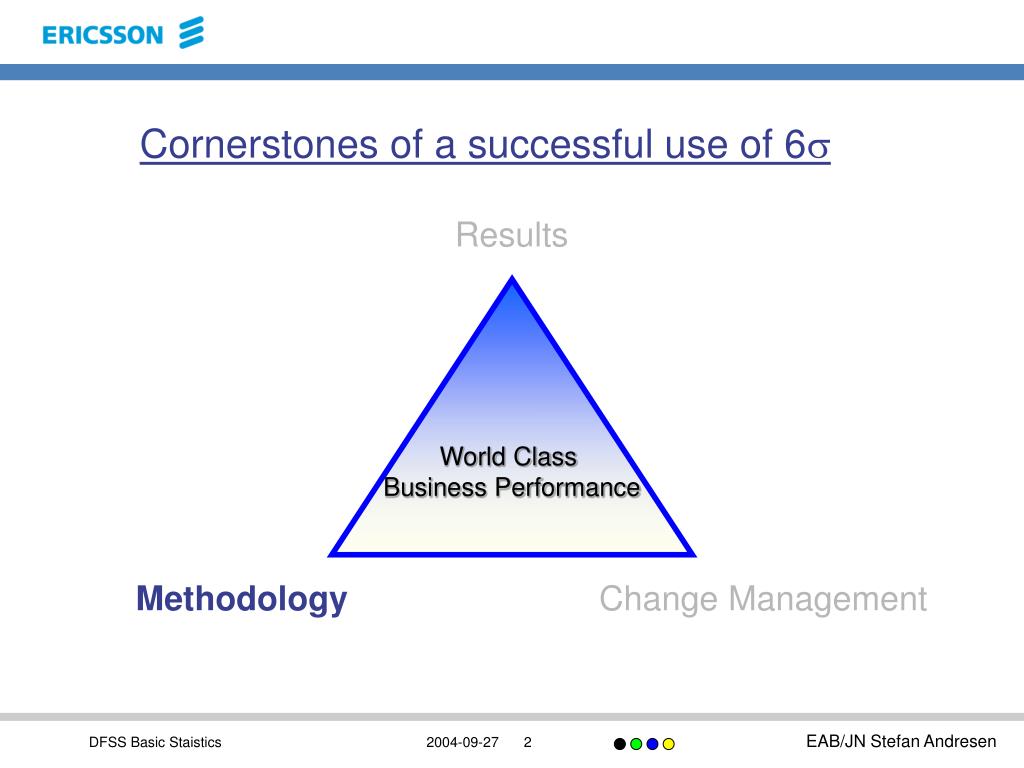 ERICSSON

Cornerstones of a successful use of 6$\sigma$

Results

World Class
Business Performance

Methodology

Change Management

DFSS Basic Staistics

2004-09-27

2

EAB/JN Stefan Andresen